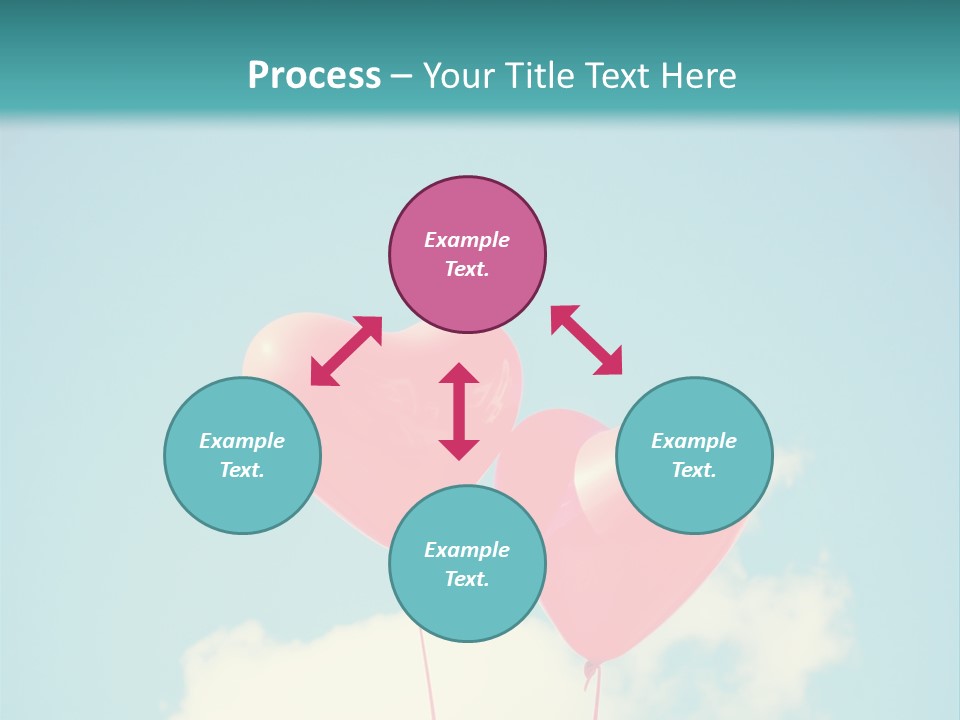 Process – Your Title Text Here

Example Text.

Example Text.

Example Text.

Example Text.